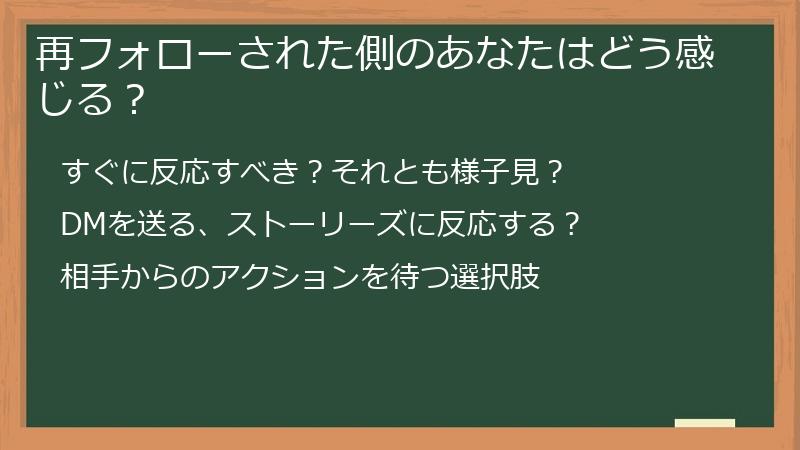 再フォローされた側のあなたはどう感じる？

すぐに反応すべき？それとも様子見？

DMを送る、ストーリーズに反応する？

相手からのアクションを待つ選択肢